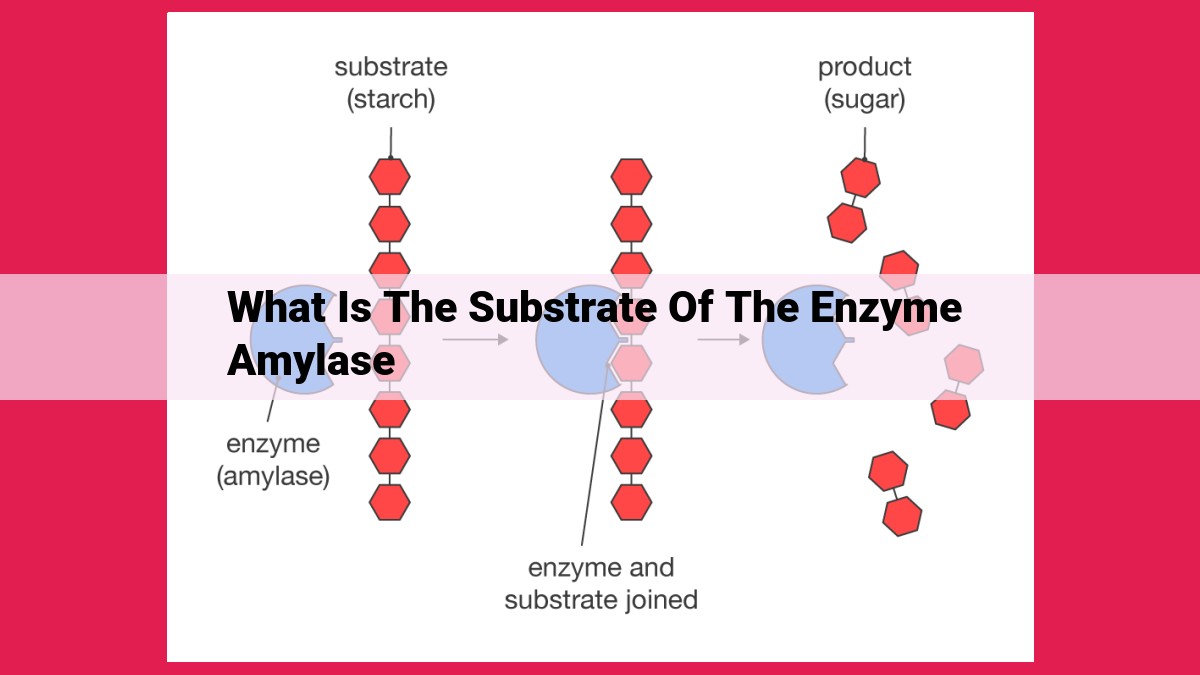 substrate
(starch)

product
(sugar)

What Is The Substrate Of The Enzyme Amylase

enzyme
(amylase)

enzyme and
substrate joined